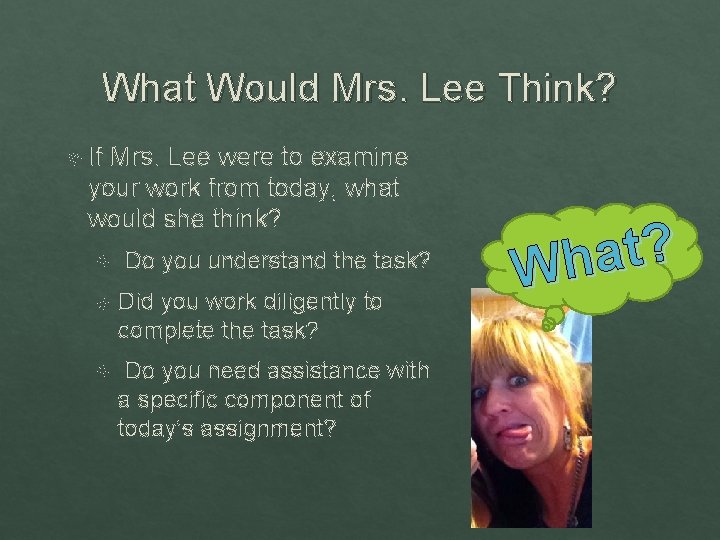 What Would Mrs. Lee Think?

If Mrs. Lee were to examine your work from today, what would she think?

Do you understand the task?

Did you work diligently to complete the task?

Do you need assistance with a specific component of today's assignment?

What?